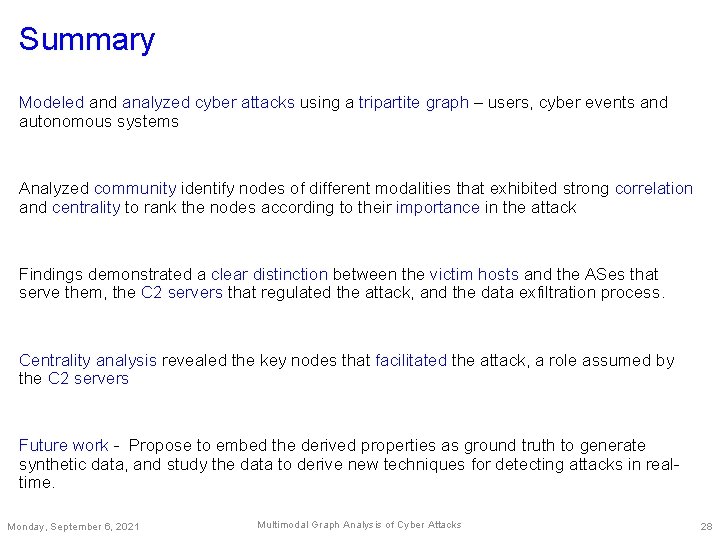 Summary

Modeled and analyzed cyber attacks using a tripartite graph – users, cyber events and autonomous systems

Analyzed community identify nodes of different modalities that exhibited strong correlation and centrality to rank the nodes according to their importance in the attack

Findings demonstrated a clear distinction between the victim hosts and the ASes that serve them, the C2 servers that regulated the attack, and the data exfiltration process.

Centrality analysis revealed the key nodes that facilitated the attack, a role assumed by the C2 servers

Future work - Propose to embed the derived properties as ground truth to generate synthetic data, and study the data to derive new techniques for detecting attacks in real-time.

Monday, September 6, 2021 Multimodal Graph Analysis of Cyber Attacks 28